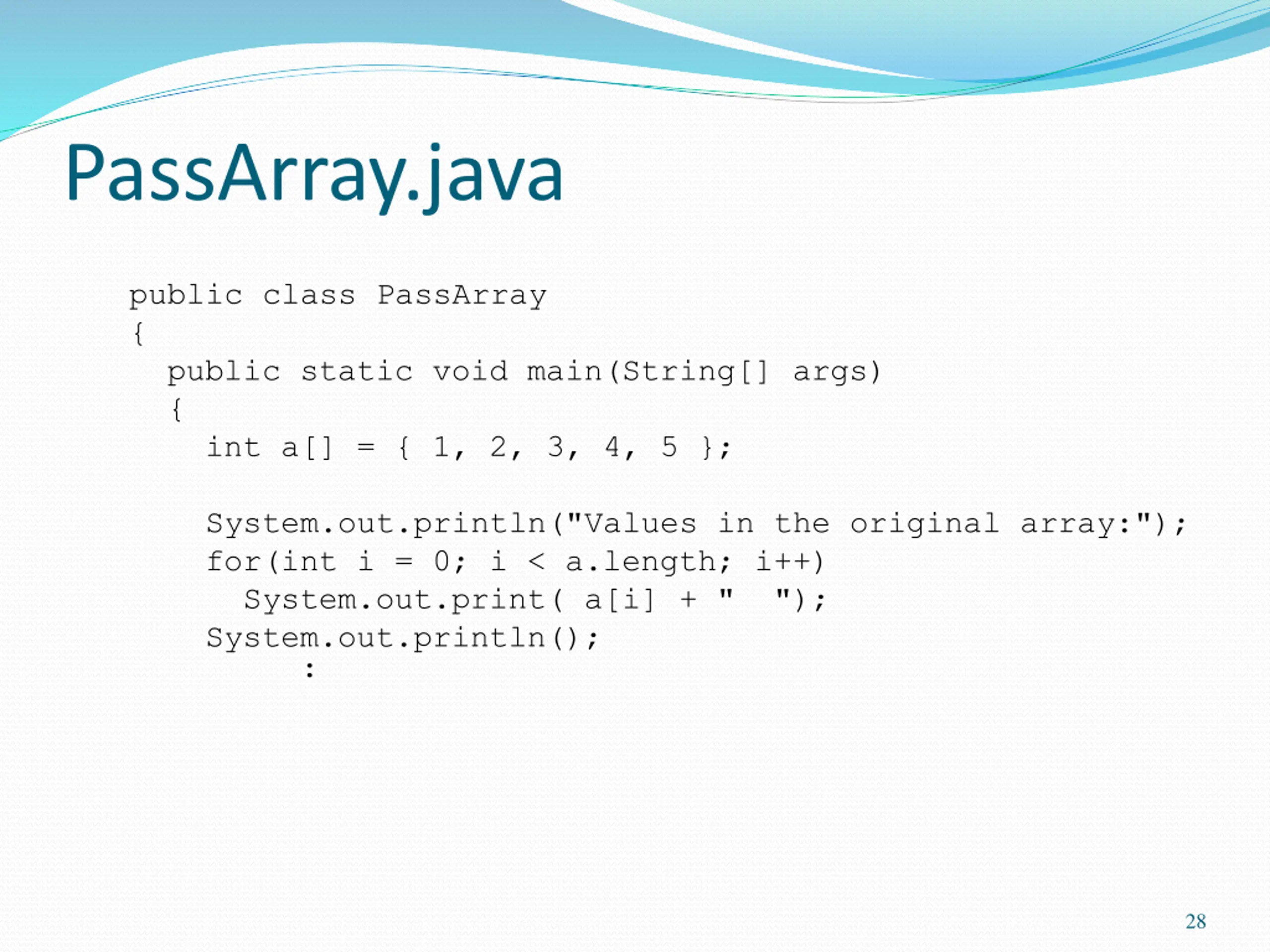 PassArray.java

public class PassArray
{
  public static void main(String[] args)
  {
    int a[] = { 1, 2, 3, 4, 5 };

    System.out.println("Values in the original array:");
    for(int i = 0; i < a.length; i++)
      System.out.print( a[i] + "  ");
    System.out.println();
          :

28